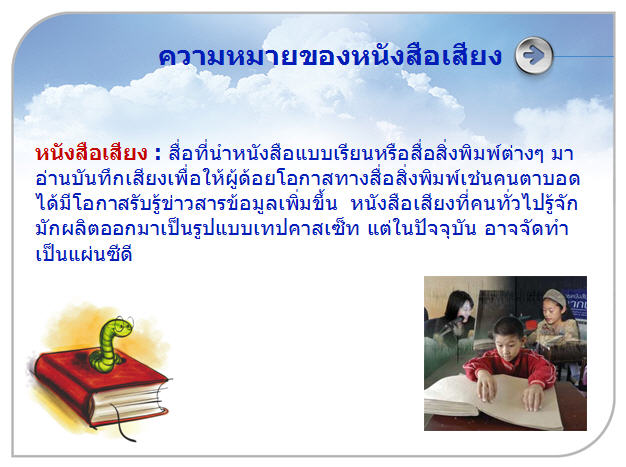 ความหมายของหนังสือเสียง

หนังสือเสียง : สื่อที่นำหนังสือแบบเรียนหรือสื่อสิ่งพิมพ์ต่างๆ มาอ่านบันทึกเสียงเพื่อให้ผู้ด้อยโอกาสทางสื่อสิ่งพิมพ์เช่นคนตาบอดได้มีโอกาสรับรู้ข่าวสารข้อมูลเพิ่มขึ้น หนังสือเสียงที่คนทั่วไปรู้จักมักผลิตออกมาเป็นรูปแบบเทปคาสเซ็ท แต่ในปัจจุบัน อาจจัดทำเป็นแผ่นซีดี